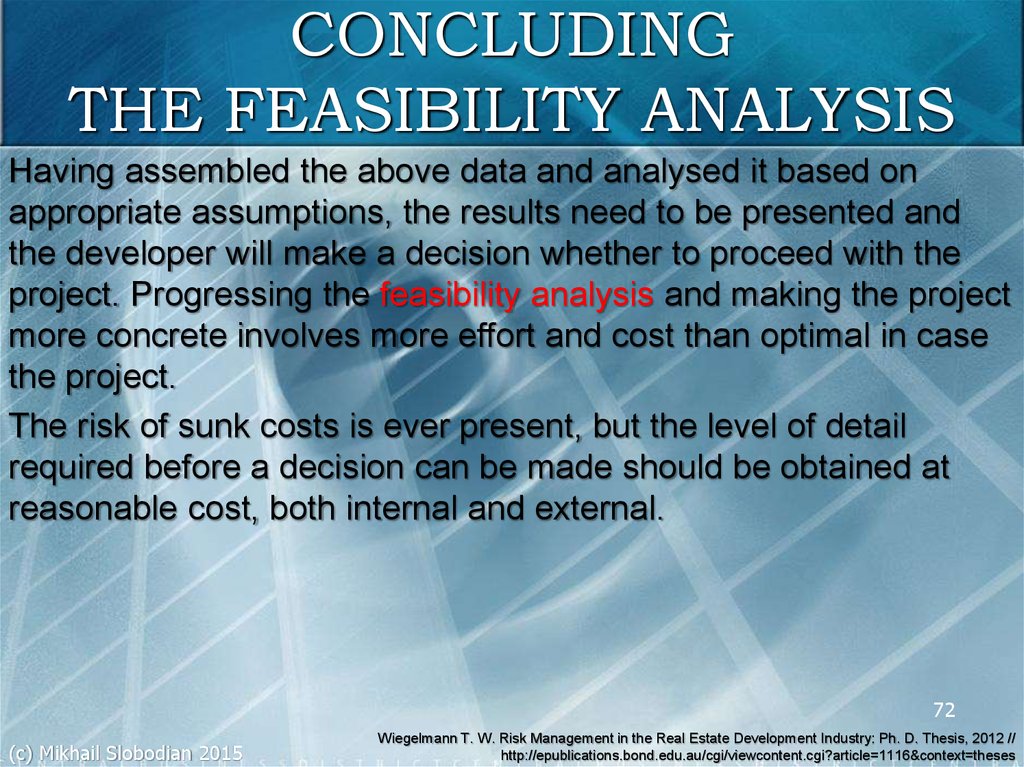 CONCLUDING
THE FEASIBILITY ANALYSIS

Having assembled the above data and analysed it based on appropriate assumptions, the results need to be presented and the developer will make a decision whether to proceed with the project. Progressing the feasibility analysis and making the project more concrete involves more effort and cost than optimal in case the project.

The risk of sunk costs is ever present, but the level of detail required before a decision can be made should be obtained at reasonable cost, both internal and external.

72

(c) Mikhail Slobodian 2015

Wiegelmann T. W. Risk Management in the Real Estate Development Industry: Ph. D. Thesis, 2012 // http://epublications.bond.edu.au/cgi/viewcontent.cgi?article=1116&context=theses